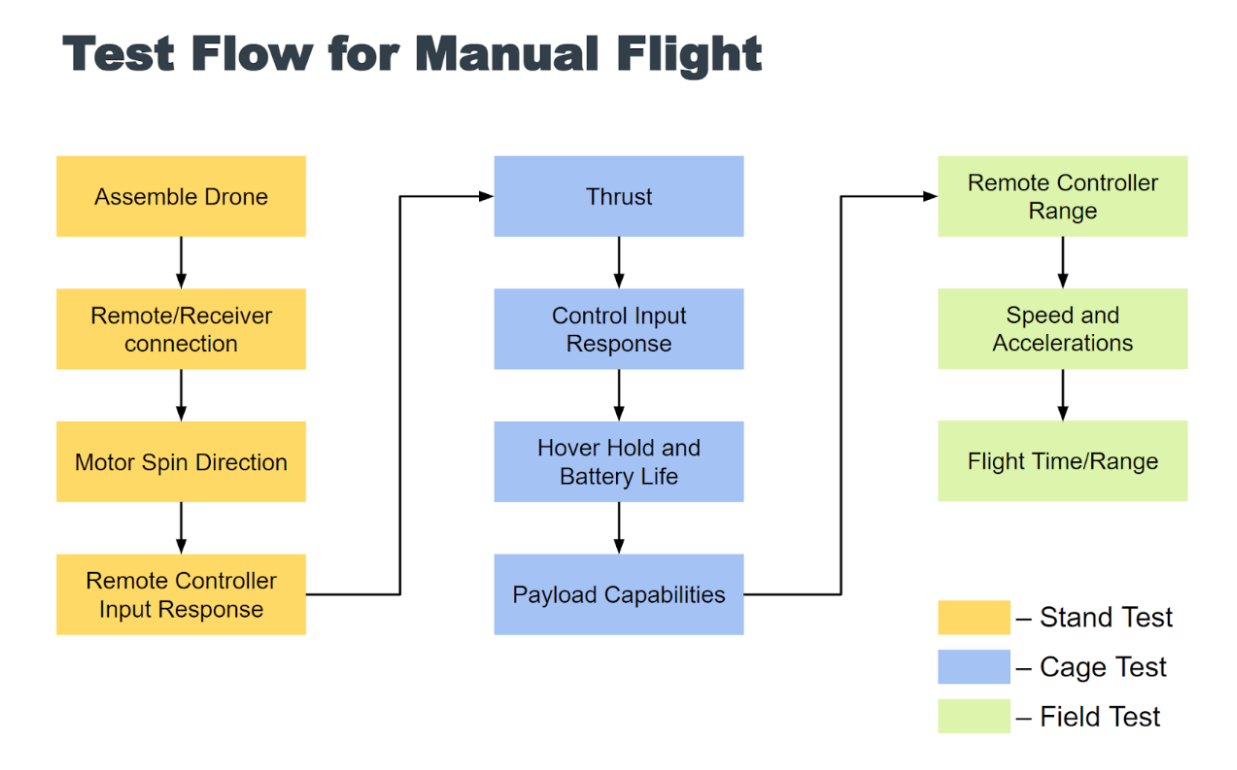 Test Flow for Manual Flight

Assemble Drone

Remote/Receiver connection

Motor Spin Direction

Remote Controller Input Response

Thrust

Control Input Response

Hover Hold and Battery Life

Payload Capabilities

Remote Controller Range

Speed and Accelerations

Flight Time/Range

– Stand Test

– Cage Test

– Field Test